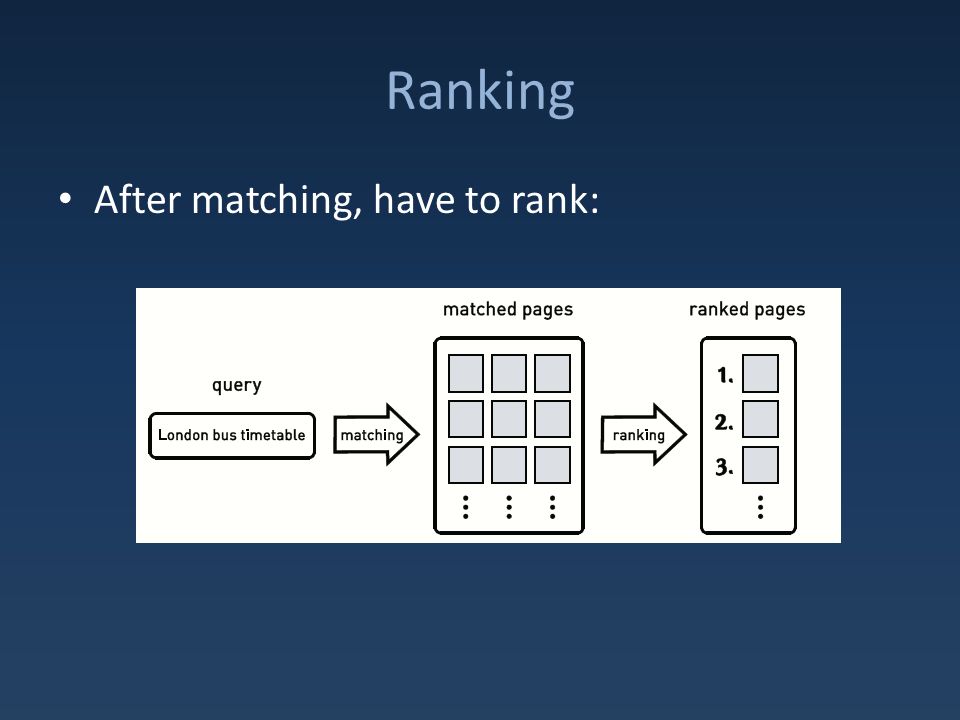 Ranking

• After matching, have to rank:

query

London bus timetable

matching

matched pages

ranking

ranked pages

1.

2.

3.